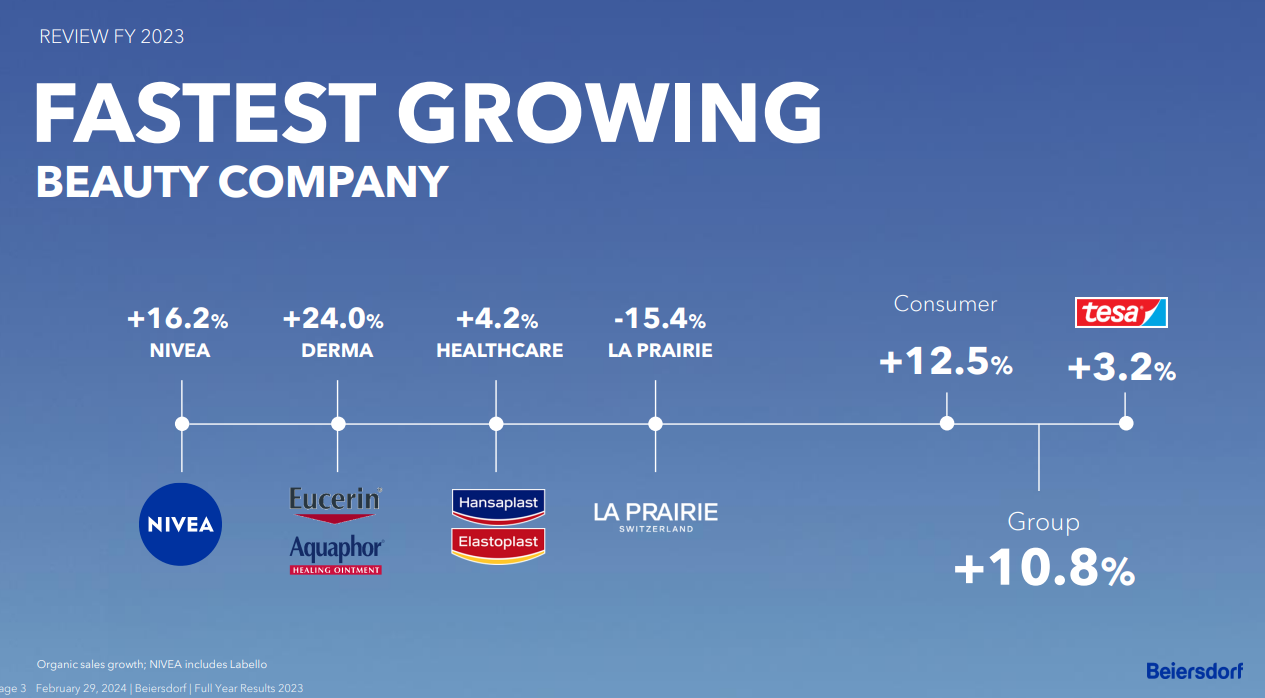 REVIEW FY 2023

FASTEST GROWING
BEAUTY COMPANY

+16.2%
NIVEA

+24.0%
DERMA

+4.2%
HEALTHCARE

-15.4%
LA PRAIRIE

Consumer
+12.5%

tesa
+3.2%

NIVEA

Eucerin
Aquaphor
HEALING OINTMENT

Hansaplast
Elastoplast

LA PRAIRIE
SWITZERLAND

Group
+10.8%

Organic sales growth; NIVEA includes Labello

age 3 February 29, 2024 | Beiersdorf | Full Year Results 2023

Beiersdorf